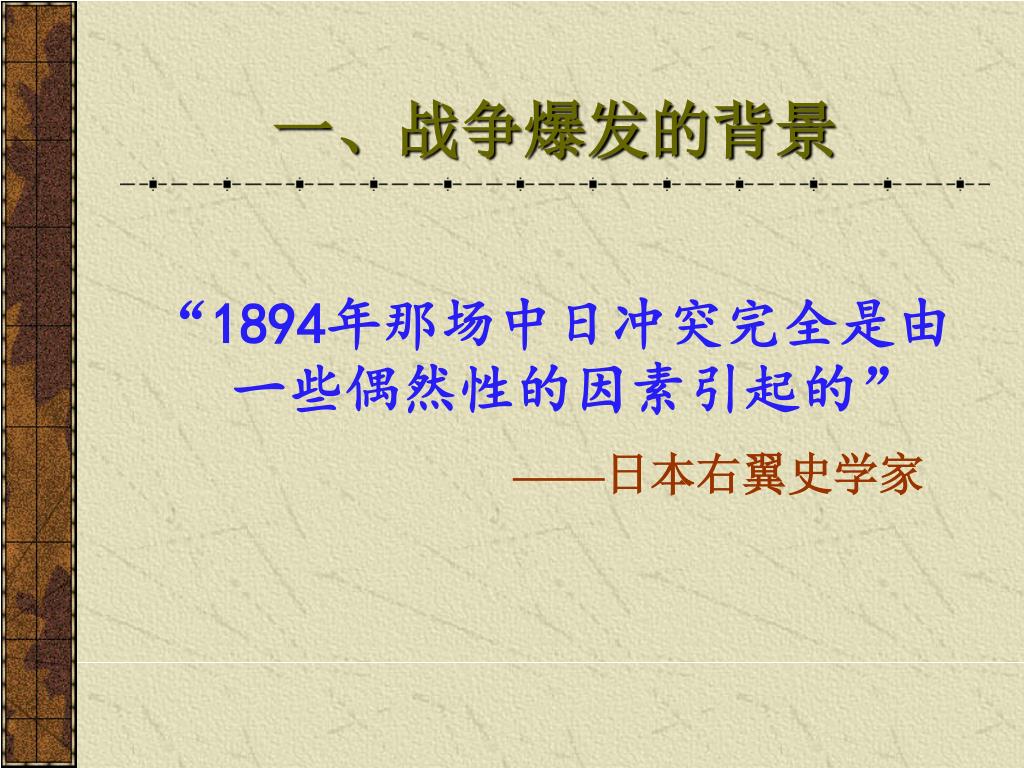 一、战争爆发的背景

“1894年那场中日冲突完全是由一些偶然性的因素引起的”

——日本右翼史学家